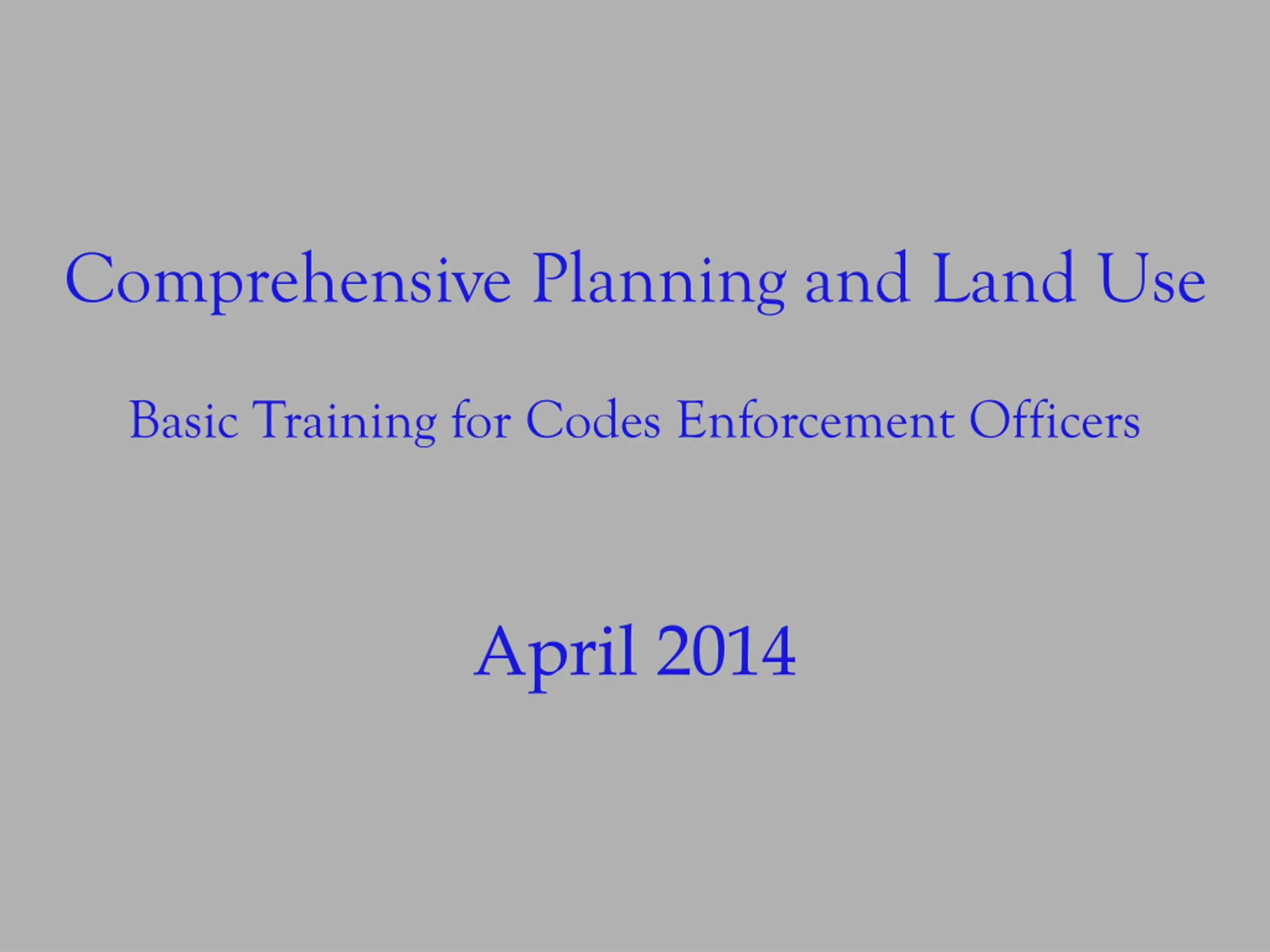 Comprehensive Planning and Land Use

Basic Training for Codes Enforcement Officers

April 2014